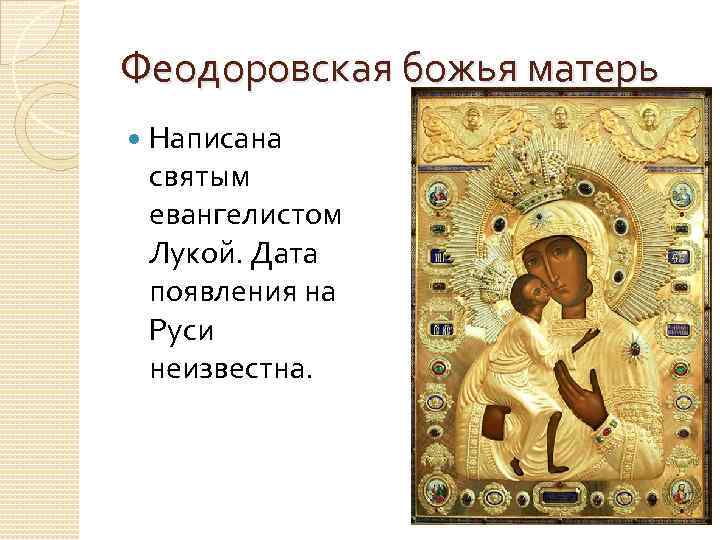 Феодоровская божья матерь

Написана святым евангелистом Лукой. Дата появления на Руси неизвестна.